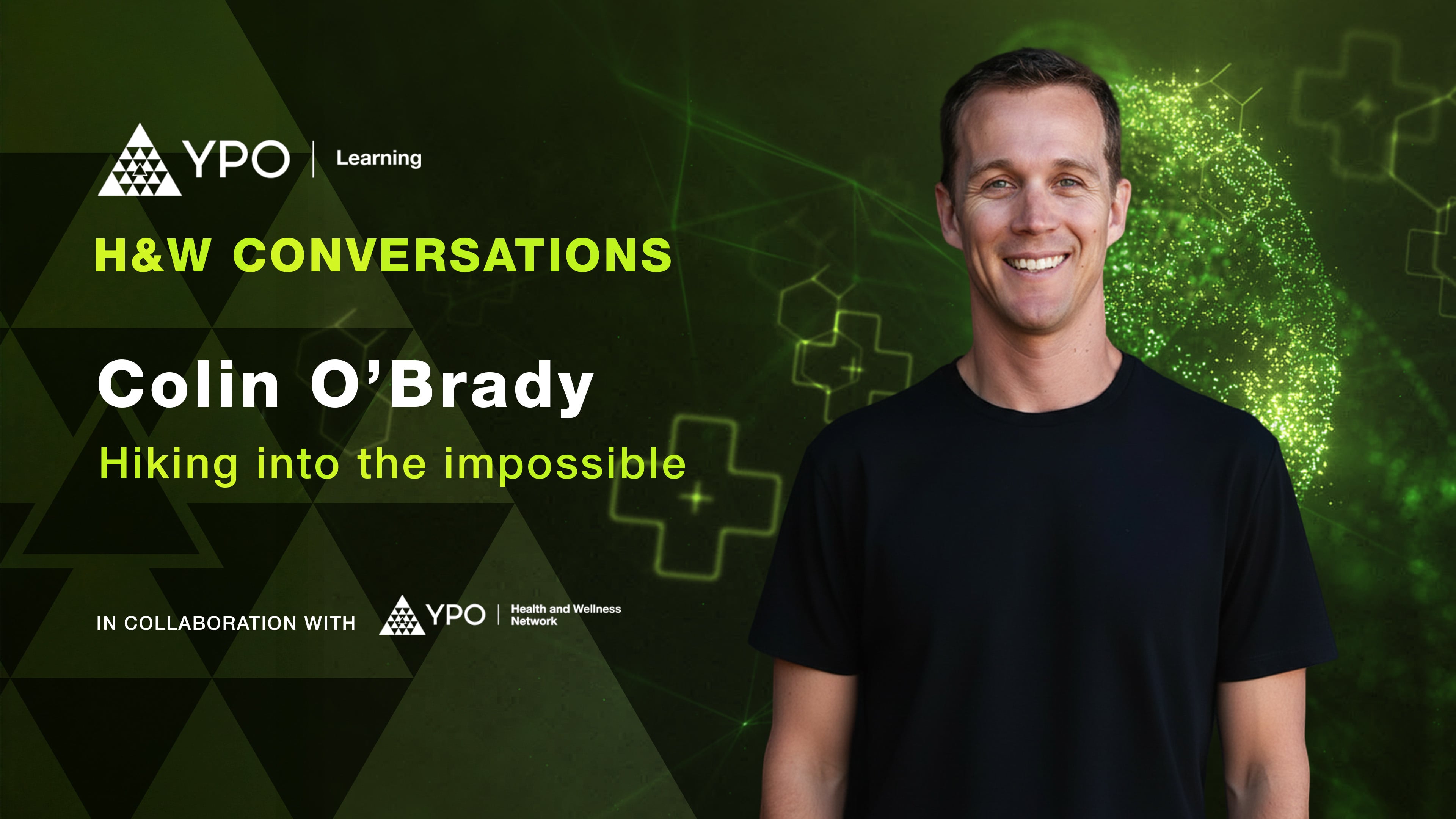 YPO | Learning

H&W CONVERSATIONS

Colin O'Brady

Hiking into the impossible

IN COLLABORATION WITH YPO | Health and Wellness Network